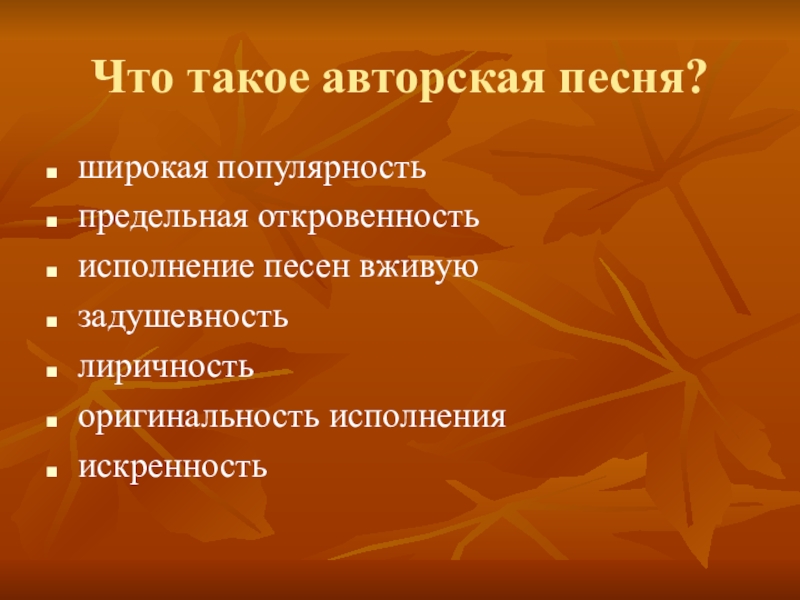 Что такое авторская песня?

- широкая популярность
- предельная откровенность
- исполнение песен вживую
- задушевность
- лиричность
- оригинальность исполнения
- искренность